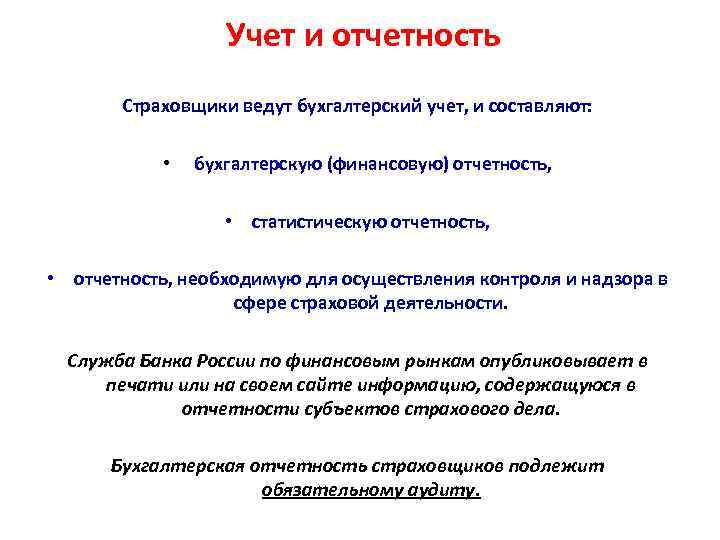 Учет и отчетность

Страховщики ведут бухгалтерский учет, и составляют:

• бухгалтерскую (финансовую) отчетность,

• статистическую отчетность,

• отчетность, необходимую для осуществления контроля и надзора в сфере страховой деятельности.

Служба Банка России по финансовым рынкам опубликовывает в печати или на своем сайте информацию, содержащуюся в отчетности субъектов страхового дела.

Бухгалтерская отчетность страховщиков подлежит обязательному аудиту.